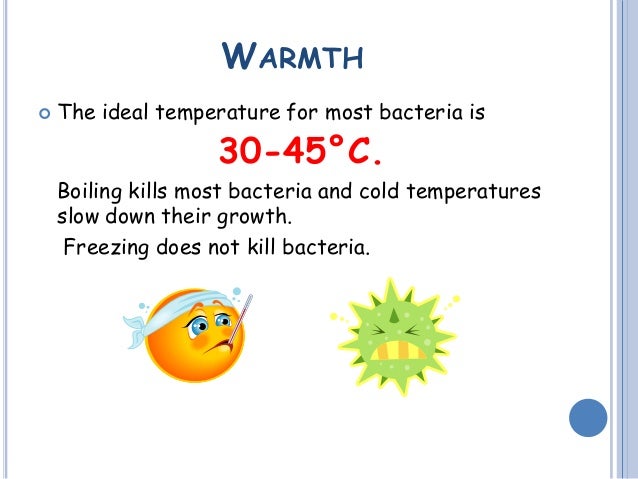 WARMTH

The ideal temperature for most bacteria is

30-45°C.

Boiling kills most bacteria and cold temperatures slow down their growth.

Freezing does not kill bacteria.